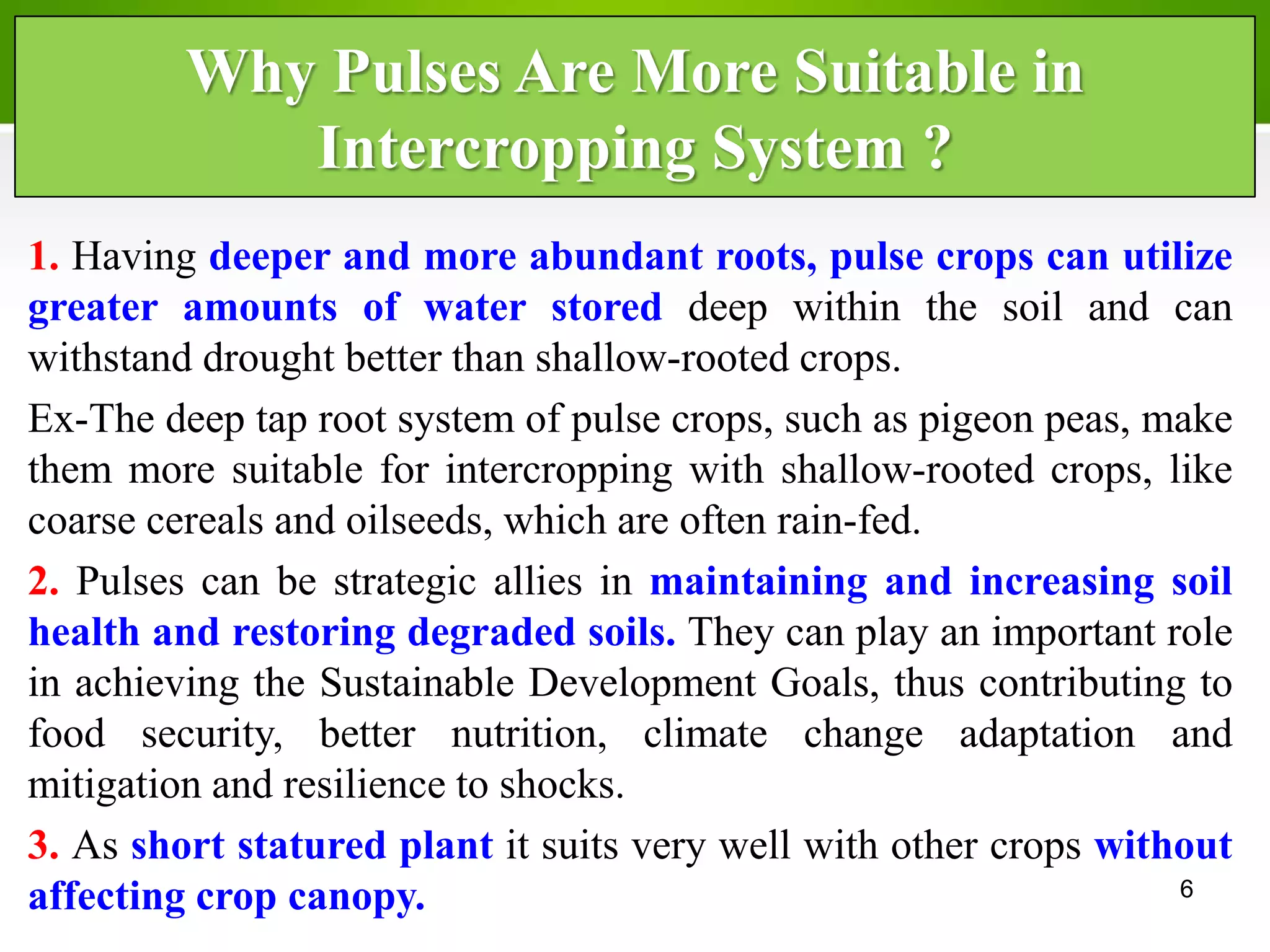 Why Pulses Are More Suitable in Intercropping System ?

1. Having deeper and more abundant roots, pulse crops can utilize greater amounts of water stored deep within the soil and can withstand drought better than shallow-rooted crops.

Ex-The deep tap root system of pulse crops, such as pigeon peas, make them more suitable for intercropping with shallow-rooted crops, like coarse cereals and oilseeds, which are often rain-fed.

2. Pulses can be strategic allies in maintaining and increasing soil health and restoring degraded soils. They can play an important role in achieving the Sustainable Development Goals, thus contributing to food security, better nutrition, climate change adaptation and mitigation and resilience to shocks.

3. As short statured plant it suits very well with other crops without affecting crop canopy.

6